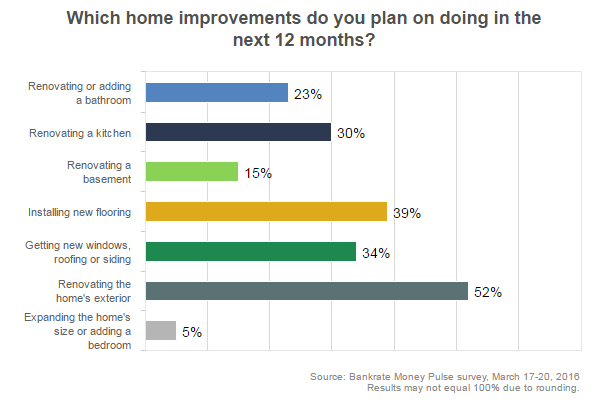 Which home improvements do you plan on doing in the next 12 months?

Renovating or adding a bathroom 23%

Renovating a kitchen 30%

Renovating a basement 15%

Installing new flooring 39%

Getting new windows, roofing or siding 34%

Renovating the home's exterior 52%

Expanding the home's size or adding a bedroom 5%

Source: Bankrate Money Pulse survey, March 17-20, 2016
Results may not equal 100% due to rounding.